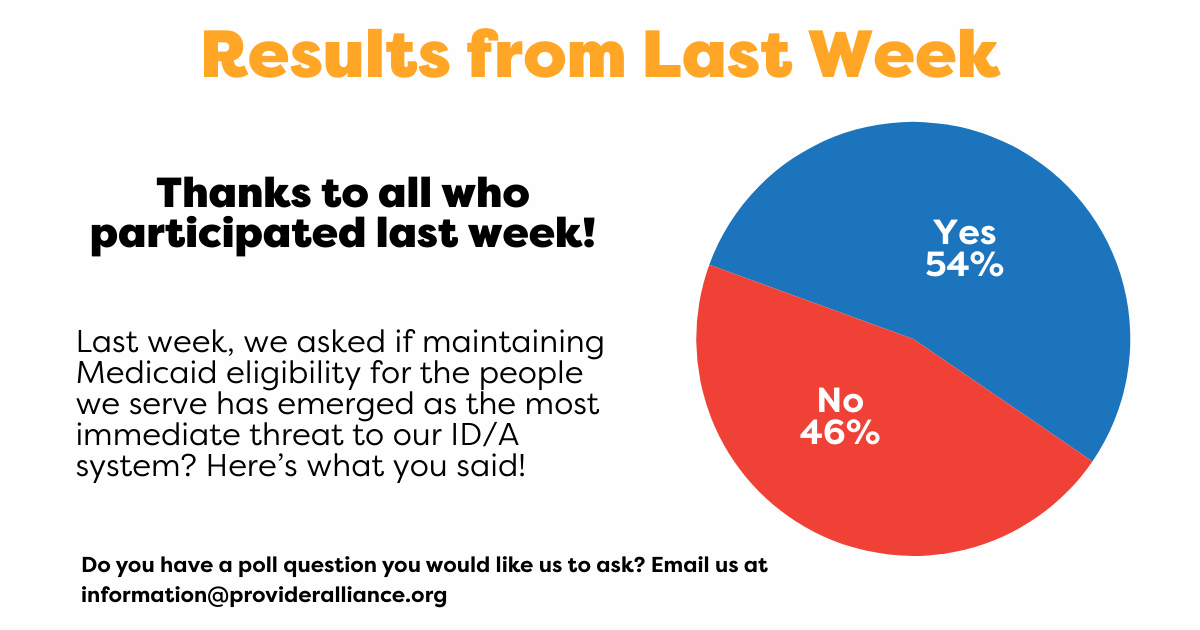 Results from Last Week

Thanks to all who participated last week!

Last week, we asked if maintaining Medicaid eligibility for the people we serve has emerged as the most immediate threat to our ID/A system? Here's what you said!

Yes
54%

No
46%

Do you have a poll question you would like us to ask? Email us at information@provideralliance.org